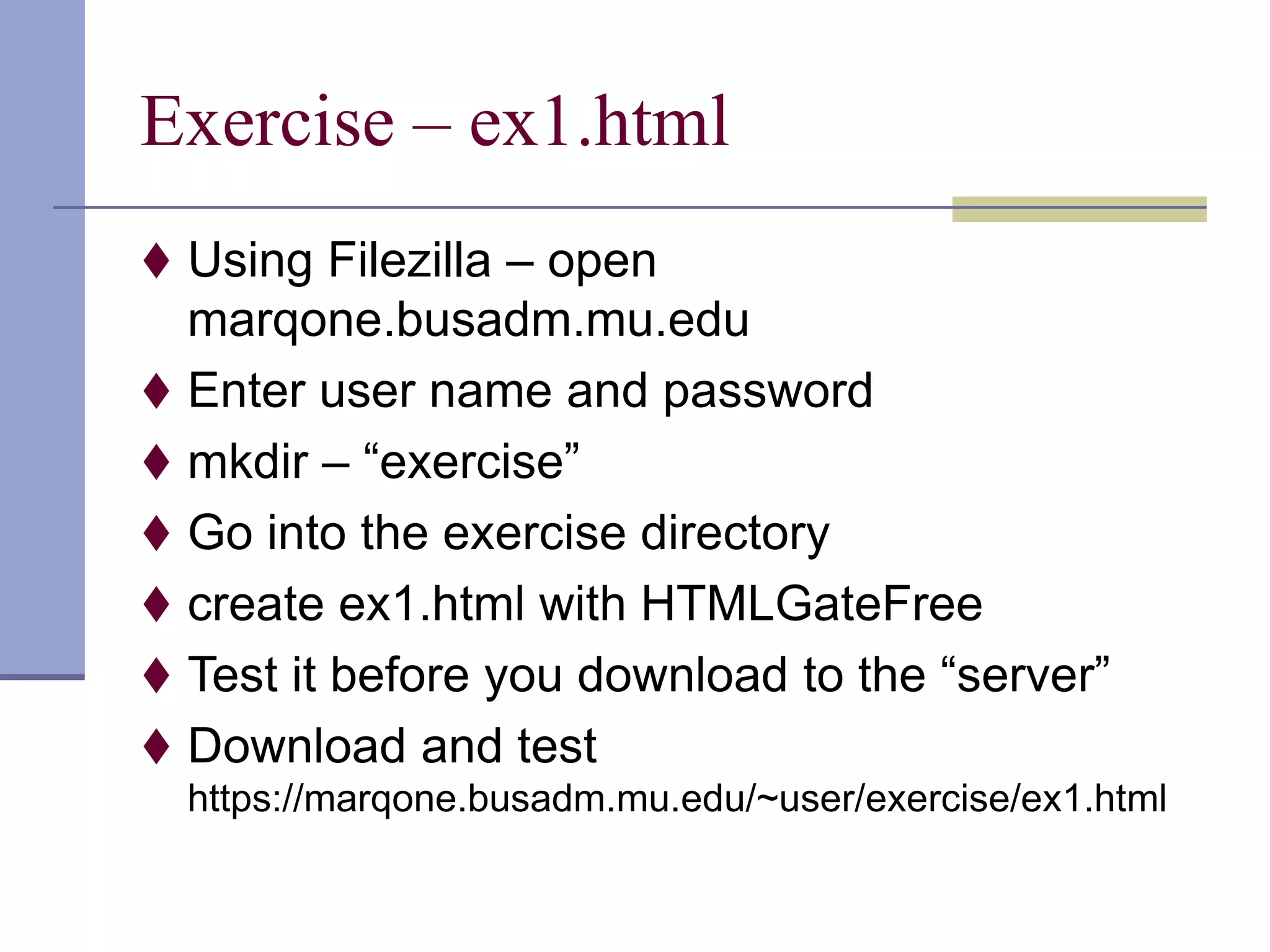 Exercise – ex1.html

♦ Using Filezilla – open marqone.busadm.mu.edu
♦ Enter user name and password
♦ mkdir – “exercise”
♦ Go into the exercise directory
♦ create ex1.html with HTMLGateFree
♦ Test it before you download to the “server”
♦ Download and test https://marqone.busadm.mu.edu/~user/exercise/ex1.html